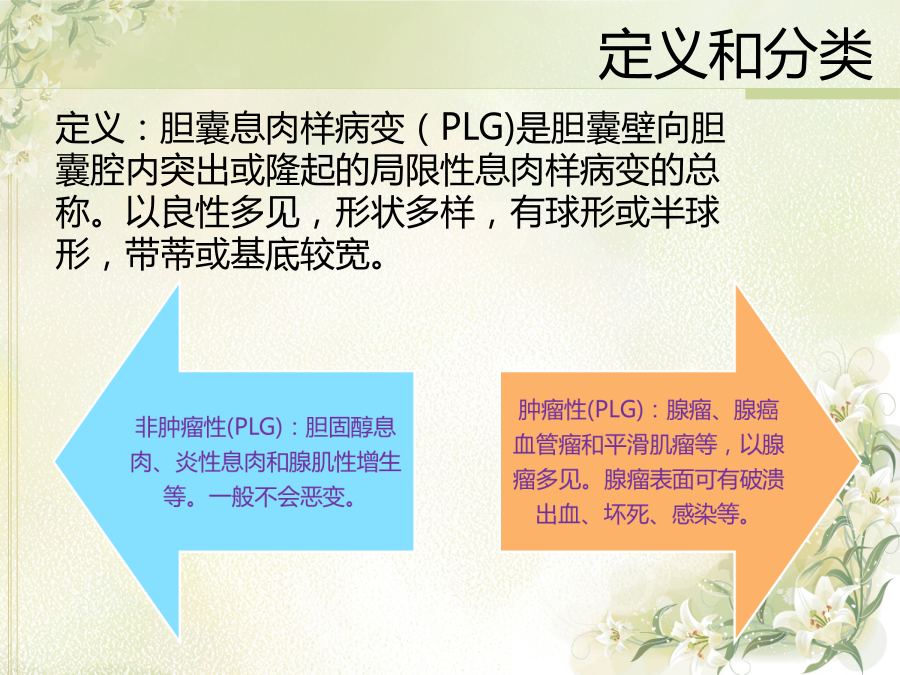 定义和分类

定义：胆囊息肉样病变（PLG)是胆囊壁向胆囊腔内突出或隆起的局限性息肉样病变的总称。以良性多见，形状多样，有球形或半球形，带蒂或基底较宽。

非肿瘤性(PLG)：胆固醇息肉、炎性息肉和腺肌性增生等。一般不会恶变。

肿瘤性(PLG)：腺瘤、腺癌血管瘤和平滑肌瘤等，以腺瘤多见。腺瘤表面可有破溃出血、坏死、感染等。